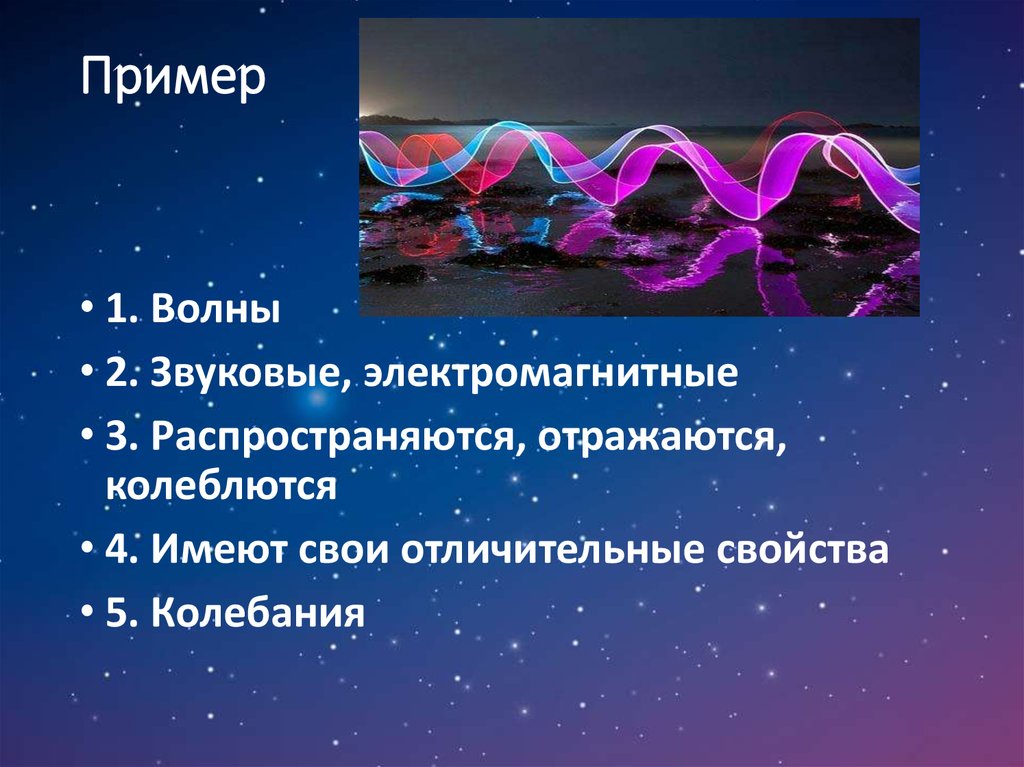 Пример

• 1. Волны
• 2. Звуковые, электромагнитные
• 3. Распространяются, отражаются, колеблются
• 4. Имеют свои отличительные свойства
• 5. Колебания